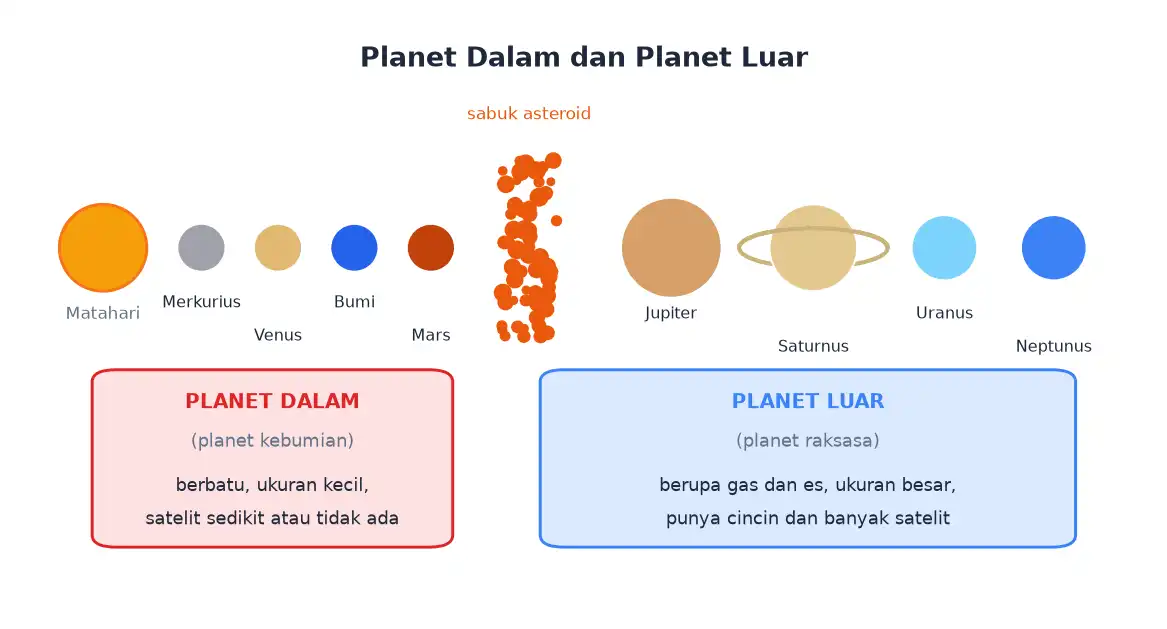 Planet Dalam dan Planet Luar

sabuk asteroid

Matahari

Merkurius

Venus

Bumi

Mars

Jupiter

Saturnus

Uranus

Neptunus

PLANET DALAM

(planet kebumian)

berbatu, ukuran kecil, satelit sedikit atau tidak ada

PLANET LUAR

(planet raksasa)

berupa gas dan es, ukuran besar, punya cincin dan banyak satelit